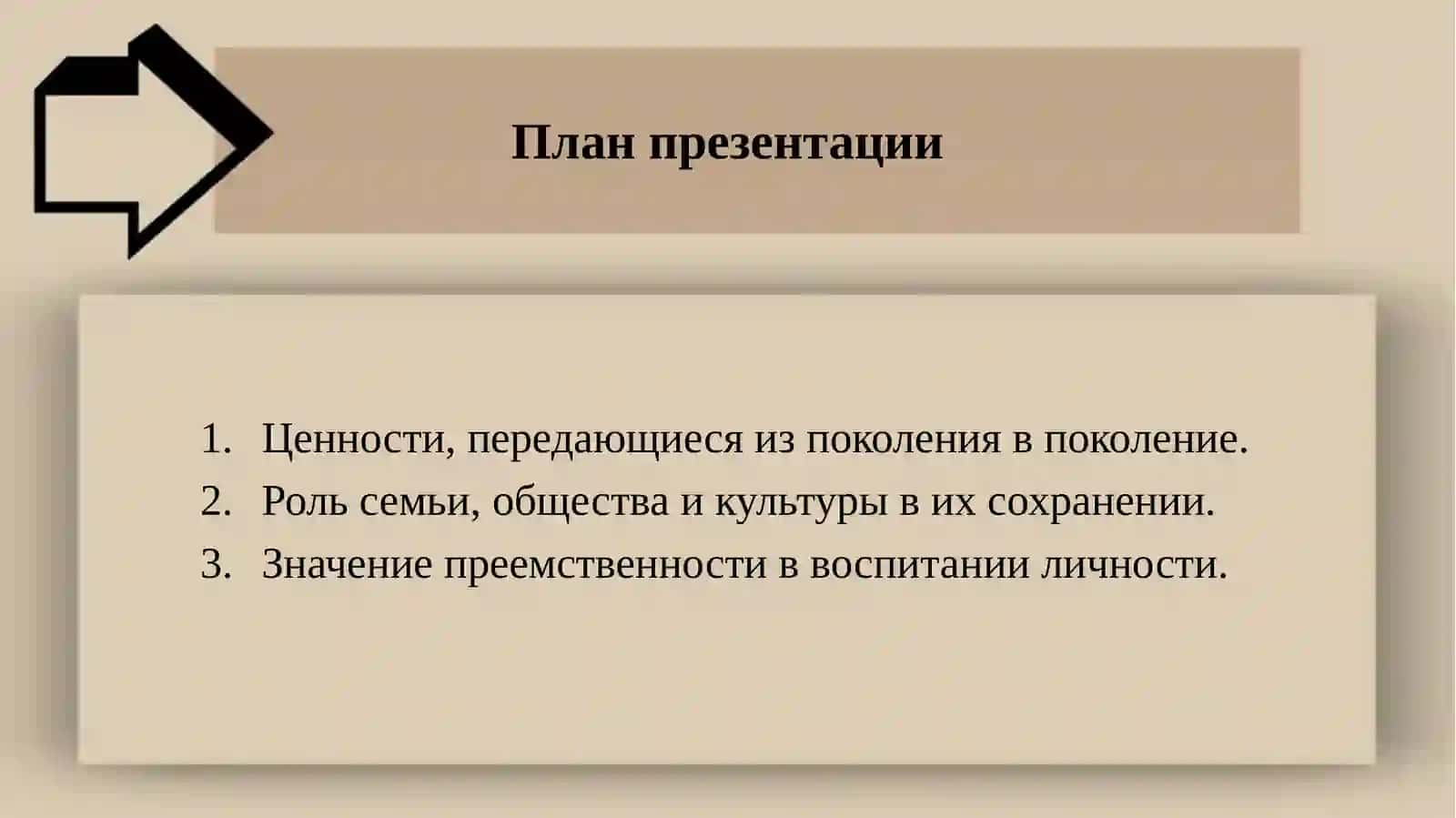 План презентации

1. Ценности, передающиеся из поколения в поколение.
2. Роль семьи, общества и культуры в их сохранении.
3. Значение преемственности в воспитании личности.